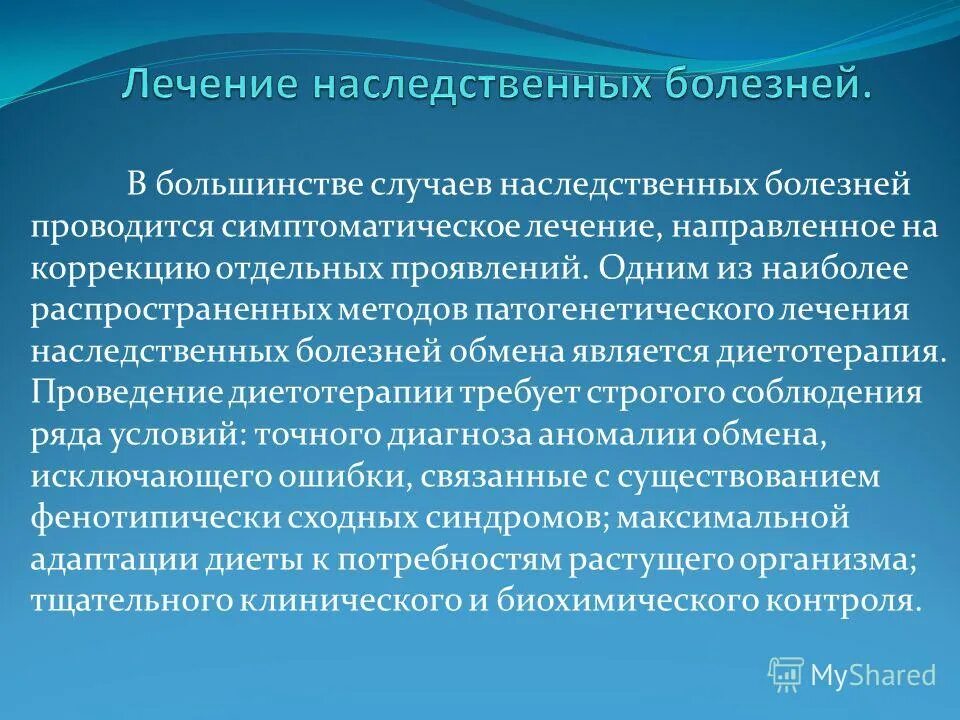 Лечение наследственных болезней.

В большинстве случаев наследственных болезней проводится симптоматическое лечение, направленное на коррекцию отдельных проявлений. Одним из наиболее распространенных методов патогенетического лечения наследственных болезней обмена является диетотерапия. Проведение диетотерапии требует строгого соблюдения ряда условий: точного диагноза аномалии обмена, исключающего ошибки, связанные с существованием фенотипически сходных синдромов; максимальной адаптации диеты к потребностям растущего организма; тщательного клинического и биохимического контроля.

MyShared